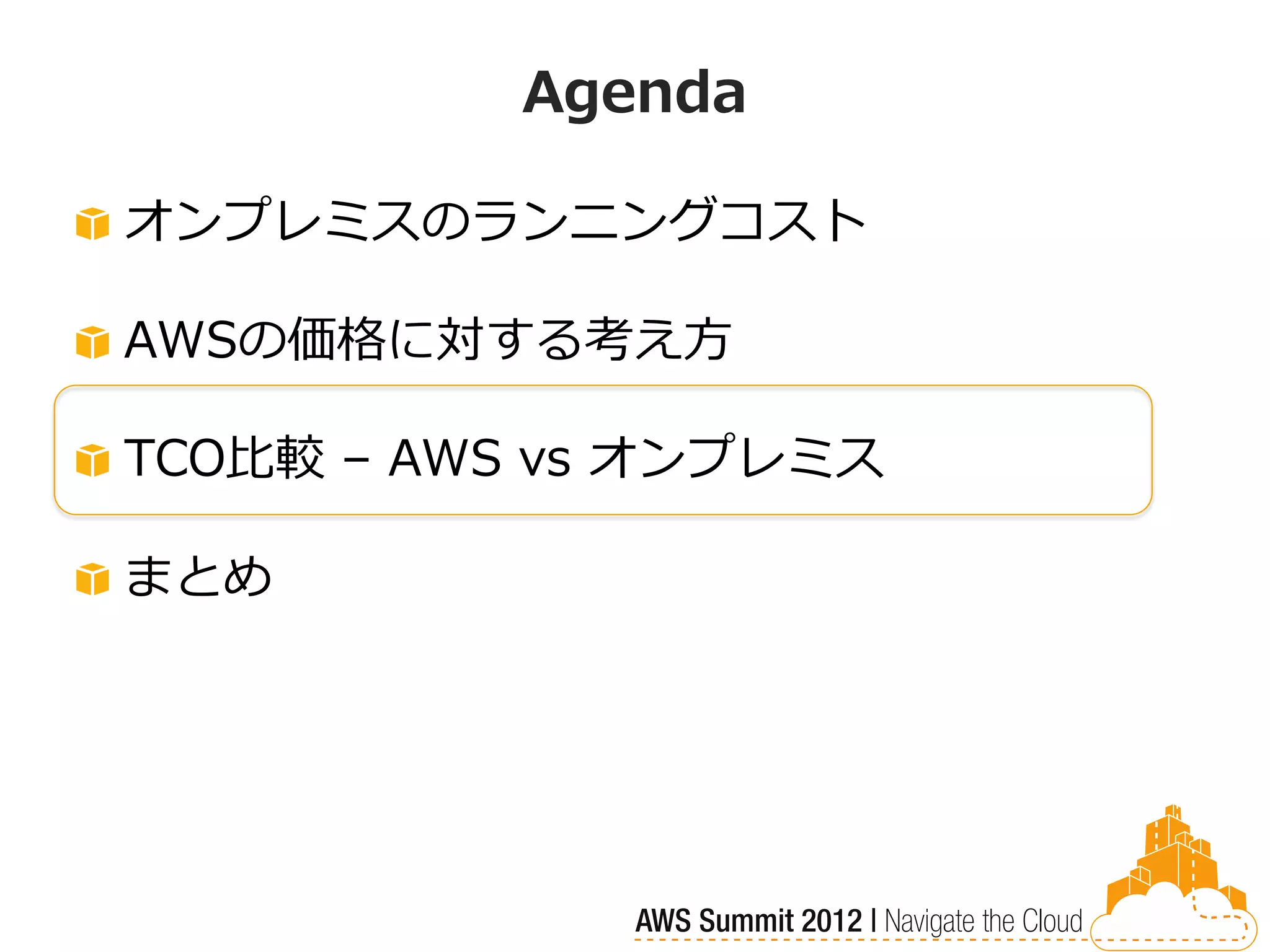 Agenda

オンプレミスのランニングコスト

AWSの価格に対する考え方

TCO比較 – AWS vs オンプレミス

まとめ

AWS Summit 2012 | Navigate the Cloud